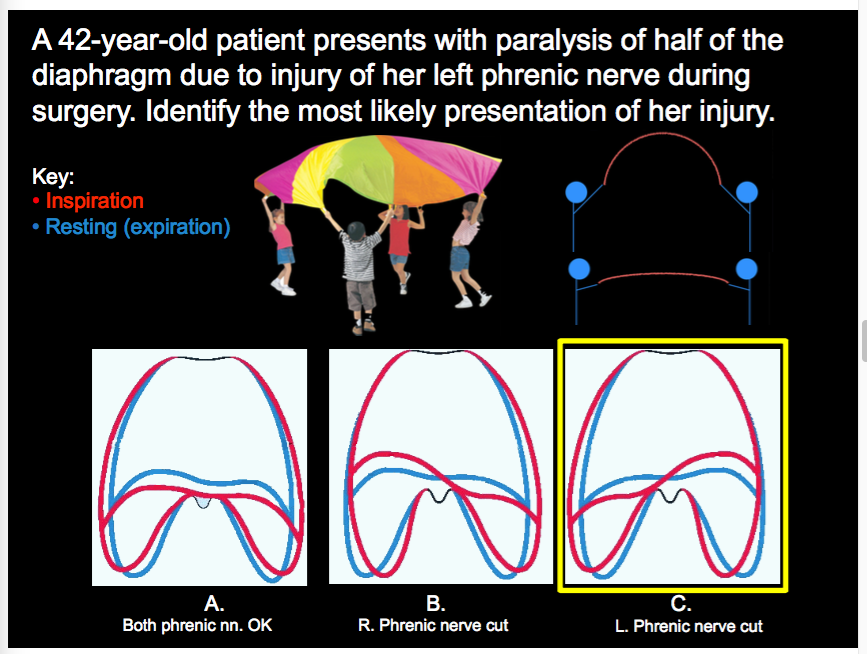 A 42-year-old patient presents with paralysis of half of the diaphragm due to injury of her left phrenic nerve during surgery. Identify the most likely presentation of her injury.

Key:
• Inspiration
• Resting (expiration)

A.
Both phrenic nn. OK

B.
R. Phrenic nerve cut

C.
L. Phrenic nerve cut